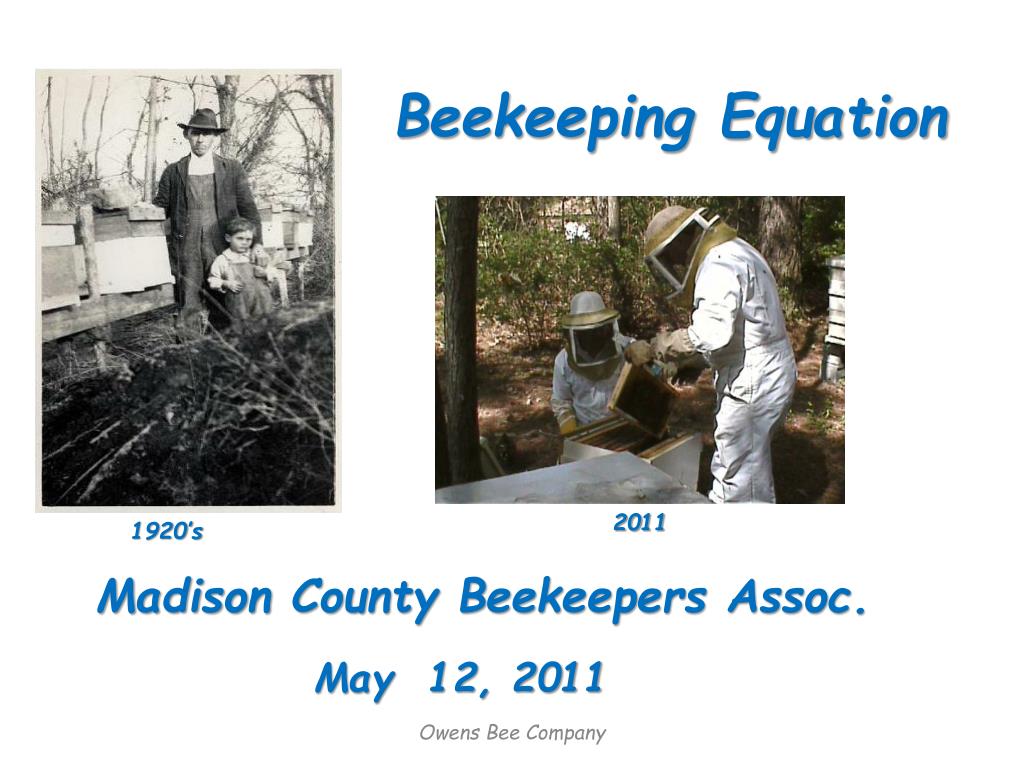 Beekeeping Equation

1920's

2011

Madison County Beekeepers Assoc.

May 12, 2011

Owens Bee Company